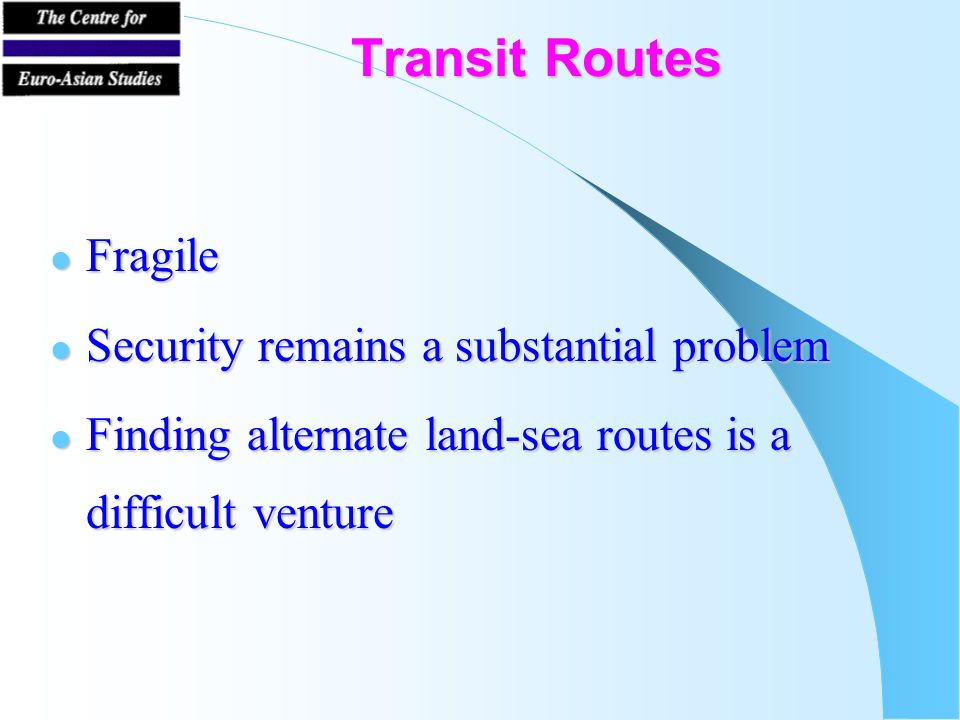 The Centre for

Euro-Asian Studies

Transit Routes

- Fragile
- Security remains a substantial problem
- Finding alternate land-sea routes is a difficult venture